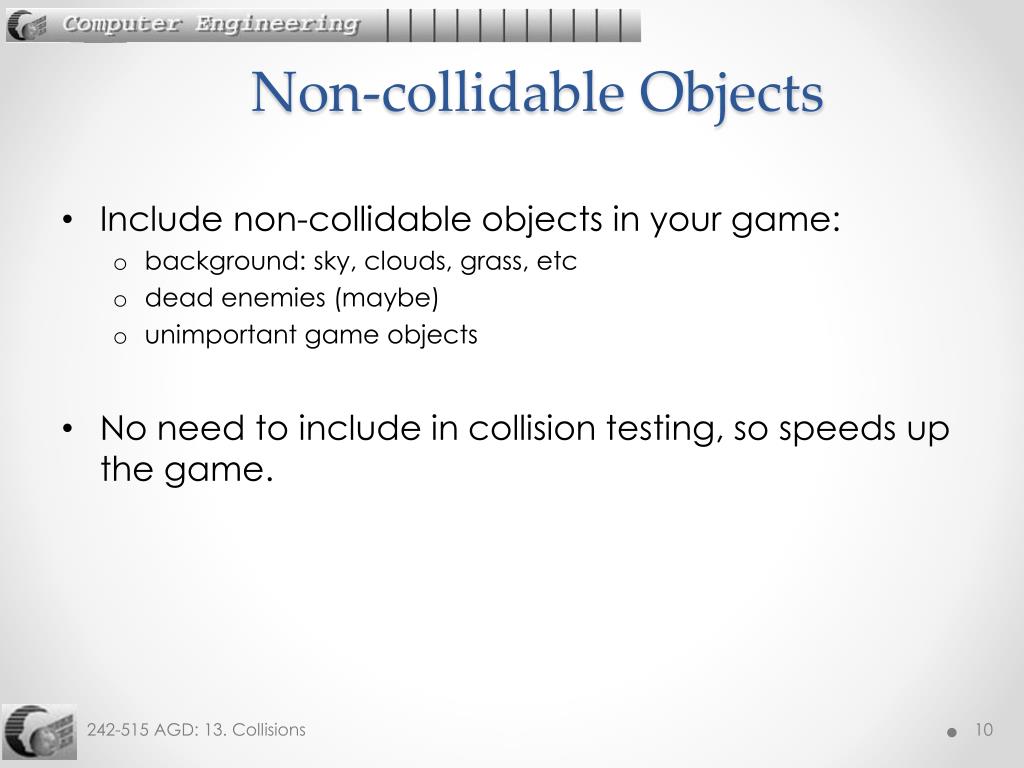 Computer Engineering

Non-collidable Objects

• Include non-collidable objects in your game:
  o background: sky, clouds, grass, etc
  o dead enemies (maybe)
  o unimportant game objects

• No need to include in collision testing, so speeds up the game.

242-515 AGD: 13. Collisions

10